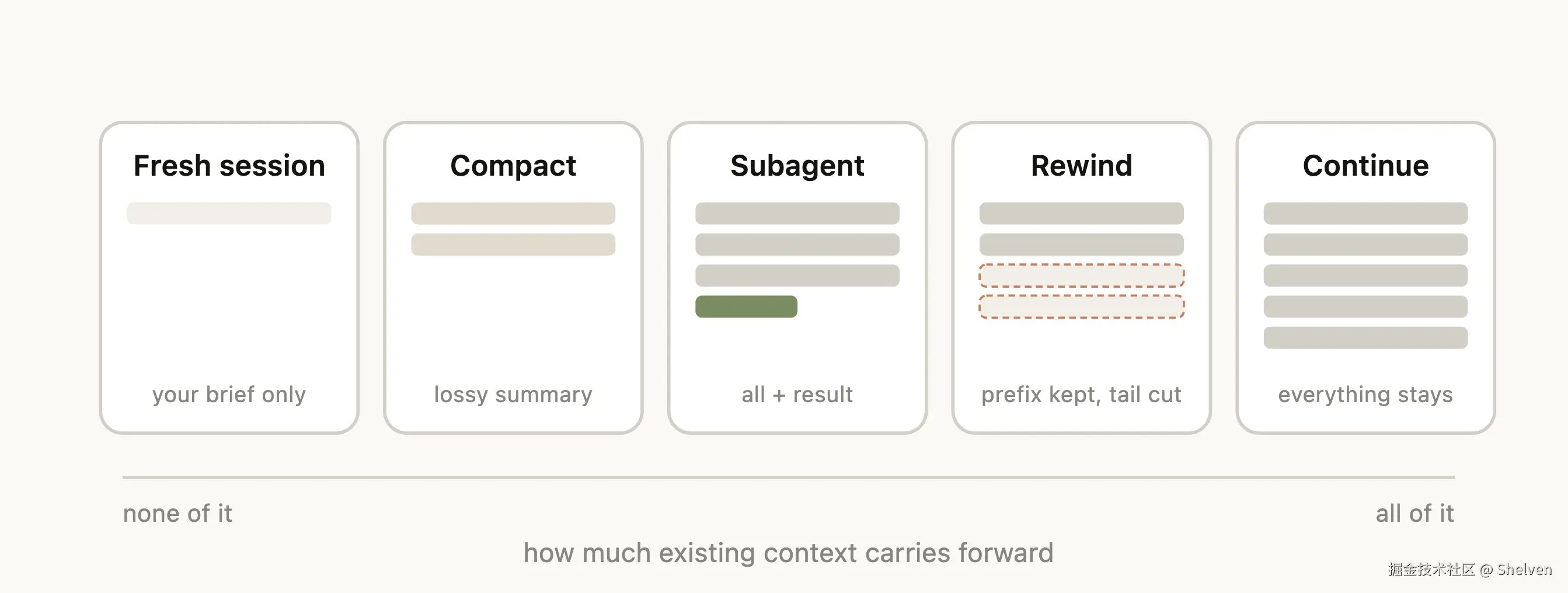 Fresh session

your brief only

Compact

lossy summary

Subagent

all + result

Rewind

prefix kept, tail cut

Continue

everything stays

none of it

all of it

how much existing context carries forward

掘金技术社区 @ Shelven